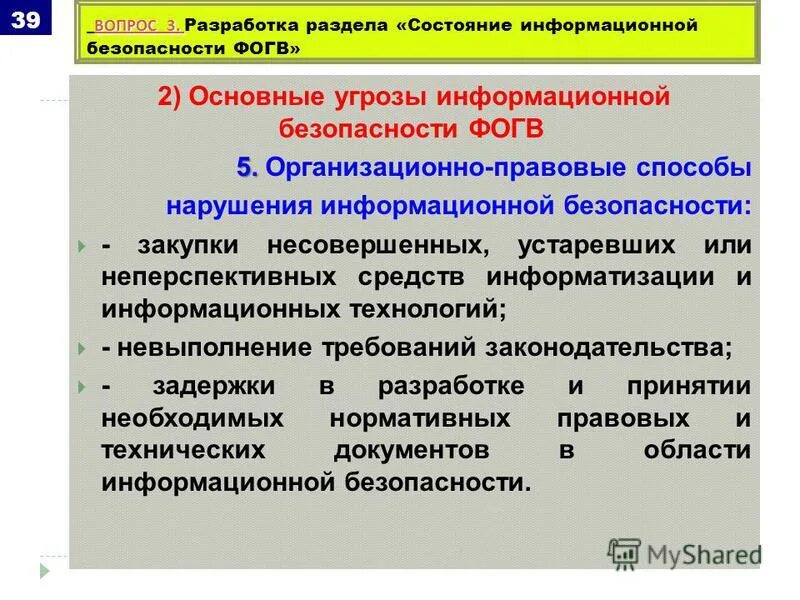 39

ВОПРОС 3. Разработка раздела «Состояние информационной безопасности ФОГВ»

2) Основные угрозы информационной безопасности ФОГВ

5. Организационно-правовые способы нарушения информационной безопасности:

- закупки несовершенных, устаревших или неперспективных средств информатизации и информационных технологий;

- невыполнение требований законодательства;

- задержки в разработке и принятии необходимых нормативных правовых и технических документов в области информационной безопасности.

MyShared